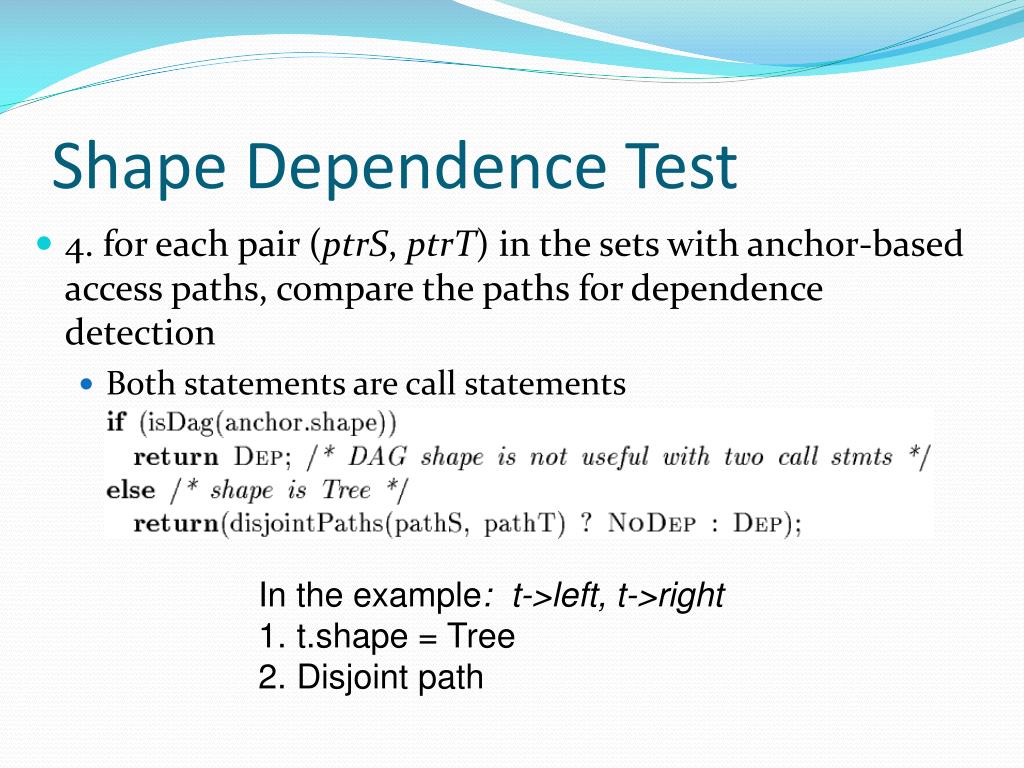 Shape Dependence Test

4. for each pair (ptrS, ptrT) in the sets with anchor-based access paths, compare the paths for dependence detection

Both statements are call statements

if (isDag(anchor.shape))
  return DEP; /* DAG shape is not useful with two call stmts */
else /* shape is Tree */
  return(disjointPaths(pathS, pathT) ? NODEP : DEP);

In the example: t->left, t->right
1. t.shape = Tree
2. Disjoint path